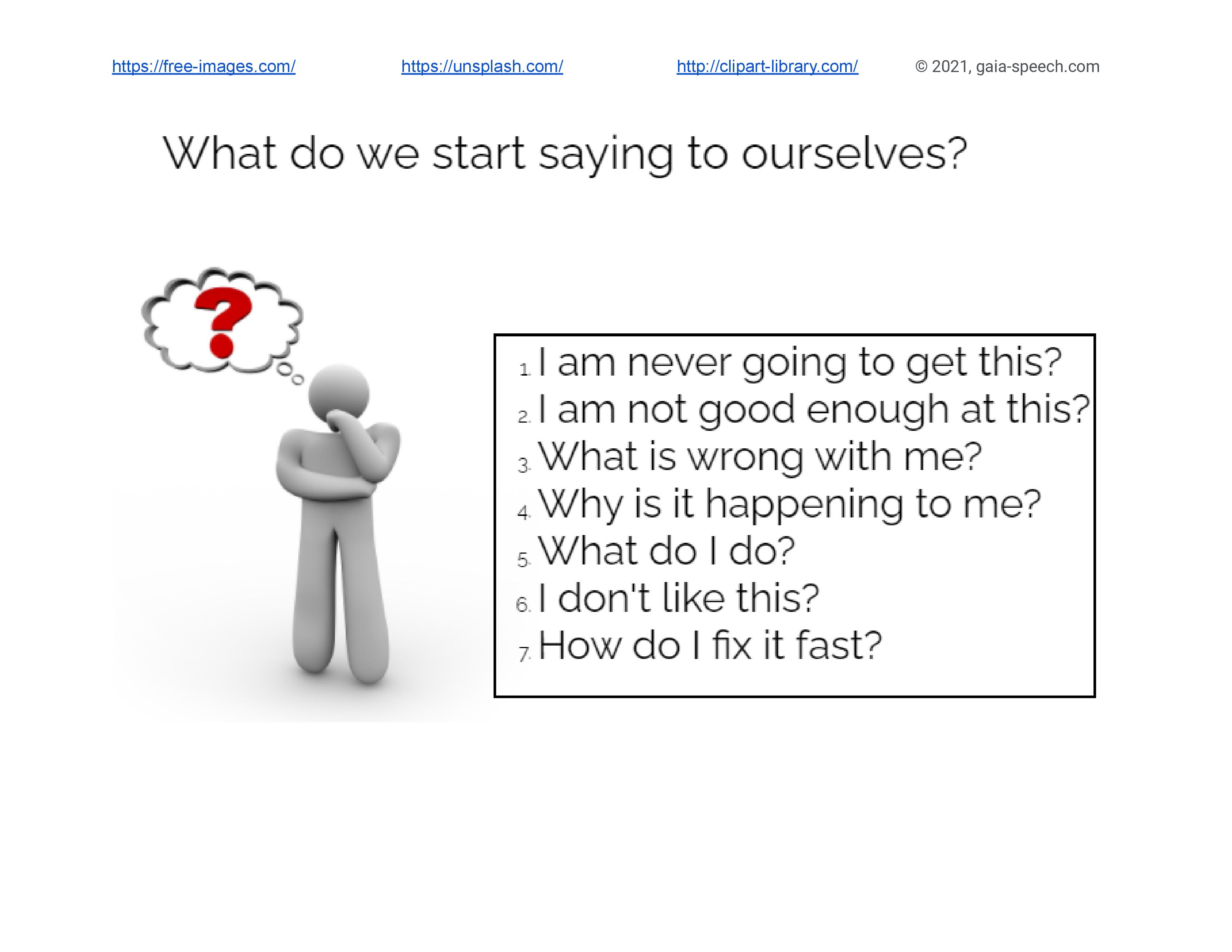 https://free-images.com/ https://unsplash.com/ http://clipart-library.com/ © 2021, gaia-speech.com

What do we start saying to ourselves?

?

1. I am never going to get this?
2. I am not good enough at this?
3. What is wrong with me?
4. Why is it happening to me?
5. What do I do?
6. I don't like this?
7. How do I fix it fast?